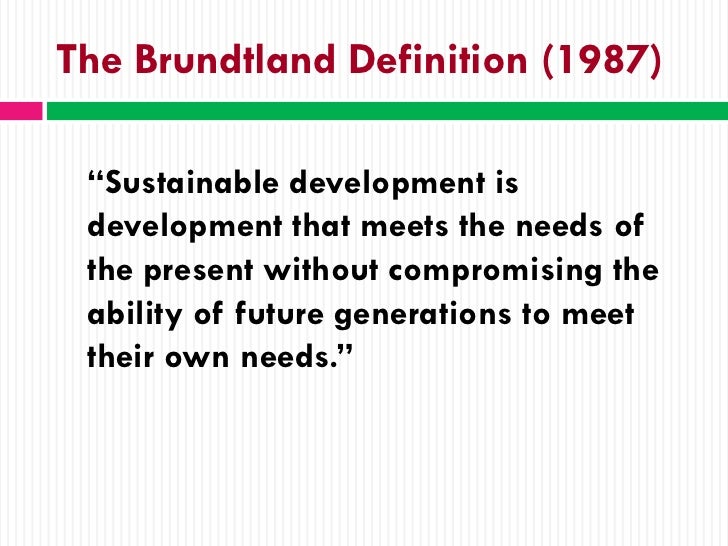 The Brundtland Definition (1987)

“Sustainable development is development that meets the needs of the present without compromising the ability of future generations to meet their own needs.”